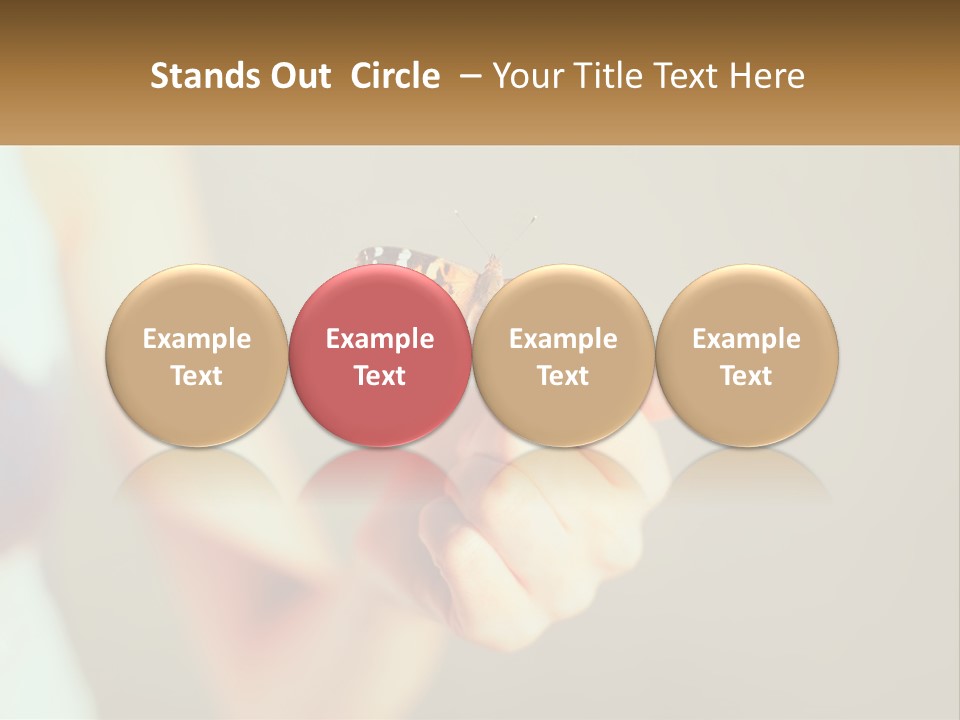 Stands Out Circle – Your Title Text Here

Example Text

Example Text

Example Text

Example Text